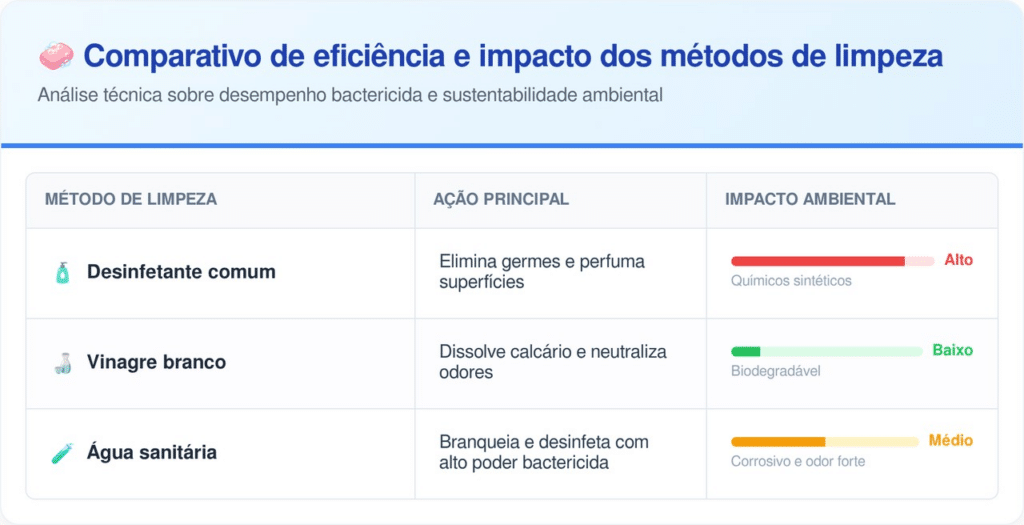 Comparativo de eficiência e impacto dos métodos de limpeza

Análise técnica sobre desempenho bactericida e sustentabilidade ambiental

| MÉTODO DE LIMPEZA | AÇÃO PRINCIPAL | IMPACTO AMBIENTAL |
|---|---|---|
| Desinfetante comum | Elimina germes e perfuma superfícies | Alto Químicos sintéticos |
| Vinagre branco | Dissolve calcário e neutraliza odores | Baixo Biodegradável |
| Água sanitária | Branqueia e desinfeta com alto poder bactericida | Médio Corrosivo e odor forte |